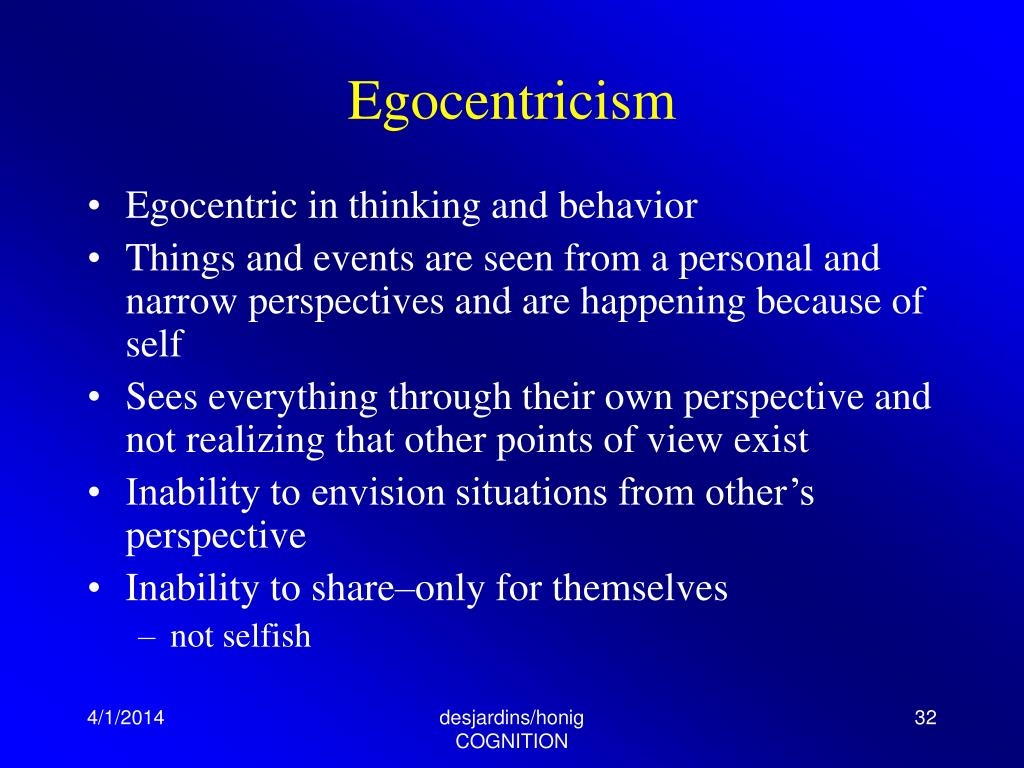 Egocentricism

• Egocentric in thinking and behavior
• Things and events are seen from a personal and narrow perspectives and are happening because of self
• Sees everything through their own perspective and not realizing that other points of view exist
• Inability to envision situations from other’s perspective
• Inability to share–only for themselves
– not selfish

4/1/2014

desjardins/honig
COGNITION

32